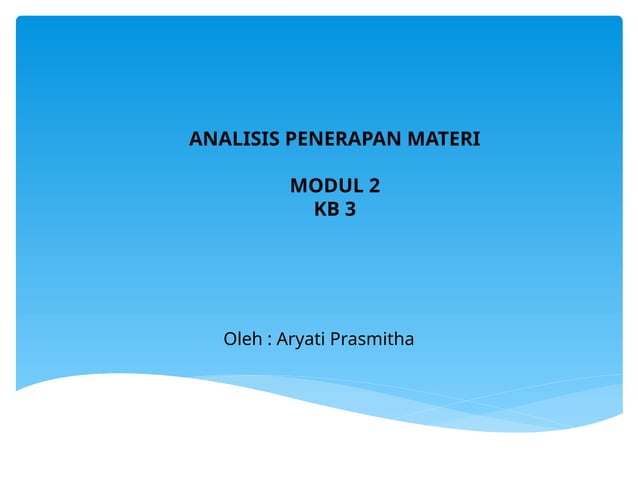 ANALISIS PENERAPAN MATERI

MODUL 2
KB 3

Oleh : Aryati Prasmitha